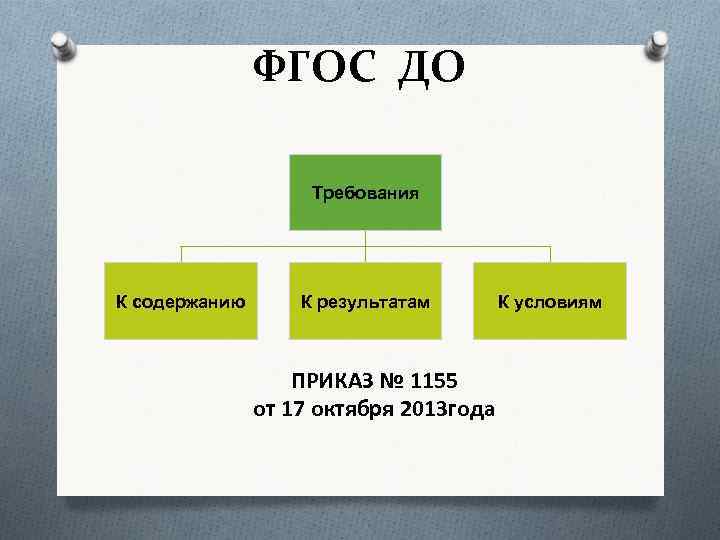 ФГОС ДО

Требования

К содержанию

К результатам

К условиям

ПРИКАЗ № 1155
от 17 октября 2013года